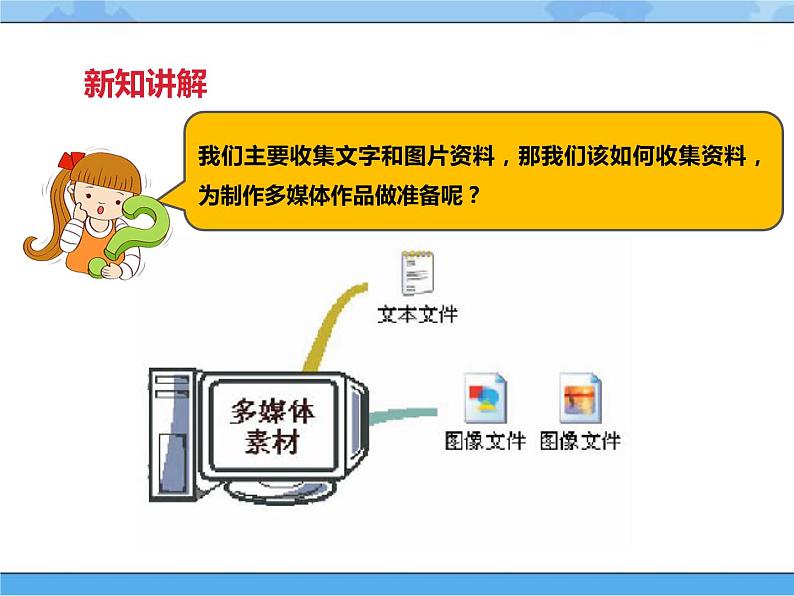 新知讲解

我们主要收集文字和图片资料，那我们该如何收集资料，为制作多媒体作品做准备呢？

文本文件

多媒体素材

图像文件 图像文件